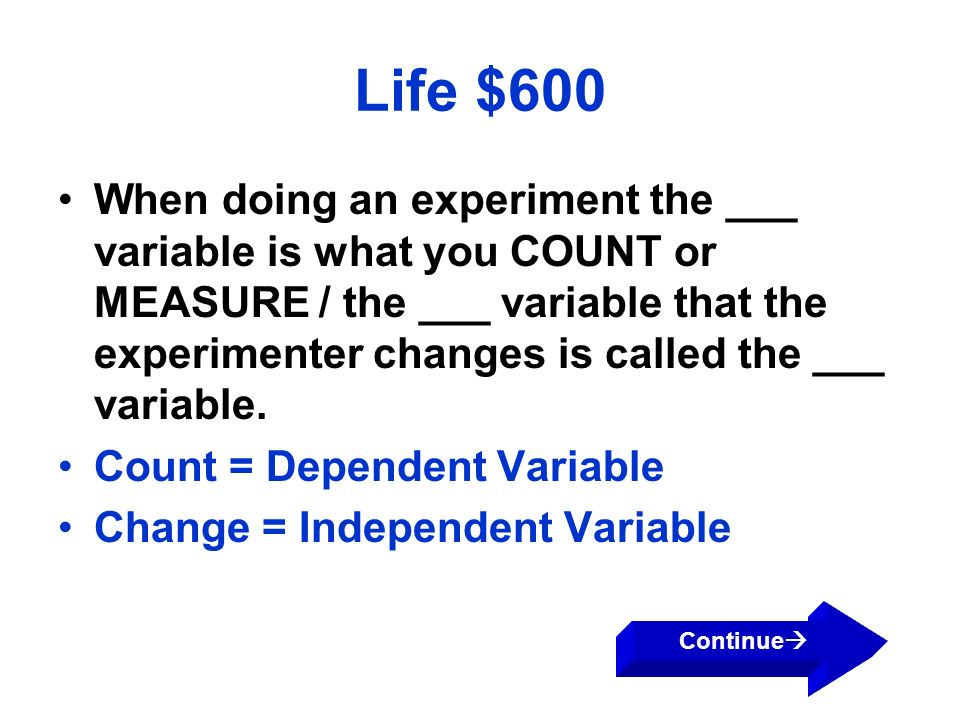 Life $600

• When doing an experiment the ___ variable is what you COUNT or MEASURE / the ___ variable that the experimenter changes is called the ___ variable.
• Count = Dependent Variable
• Change = Independent Variable

Continue→